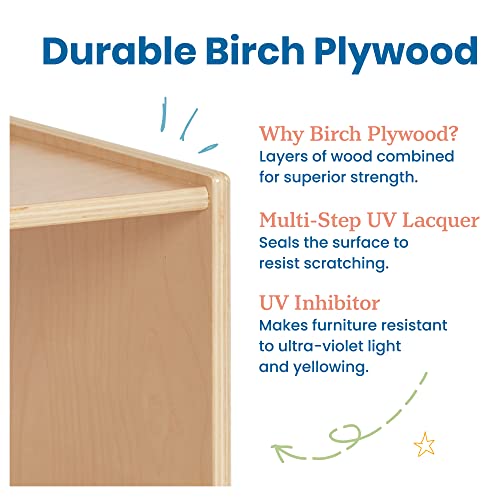 Durable Birch Plywood

Why Birch Plywood?
Layers of wood combined for superior strength.

Multi-Step UV Lacquer
Seals the surface to resist scratching.

UV Inhibitor
Makes furniture resistant to ultra-violet light and yellowing.